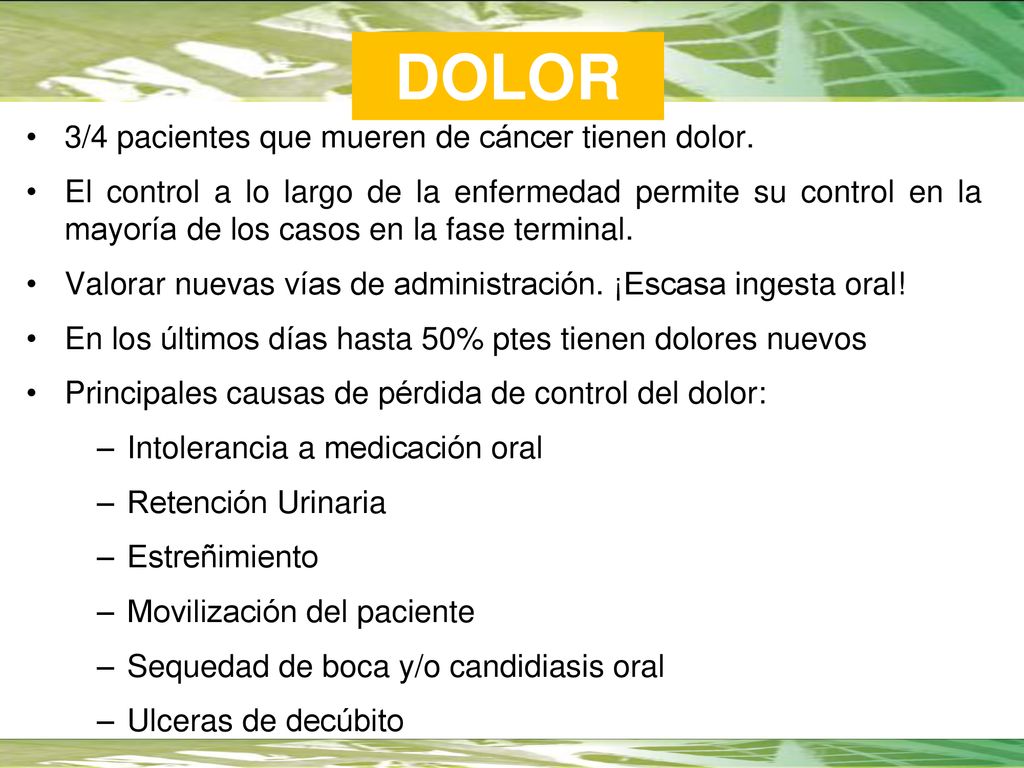 DOLOR

• 3/4 pacientes que mueren de cáncer tienen dolor.

• El control a lo largo de la enfermedad permite su control en la mayoría de los casos en la fase terminal.

• Valorar nuevas vías de administración. ¡Escasa ingesta oral!

• En los últimos días hasta 50% ptes tienen dolores nuevos

• Principales causas de pérdida de control del dolor:

– Intolerancia a medicación oral

– Retención Urinaria

– Estreñimiento

– Movilización del paciente

– Sequedad de boca y/o candidiasis oral

– Ulceras de decúbito